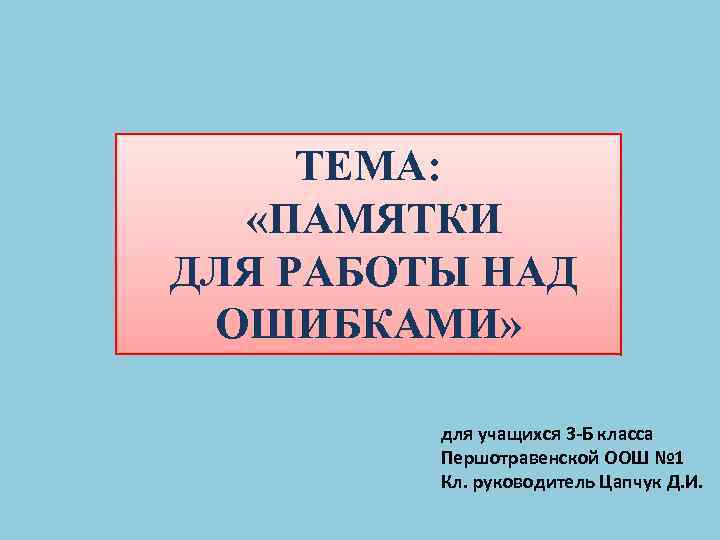 ТЕМА:
«ПАМЯТКИ
ДЛЯ РАБОТЫ НАД
ОШИБКАМИ»

для учащихся 3-Б класса
Першотравенской ООШ №1
Кл. руководитель Цапчук Д.И.